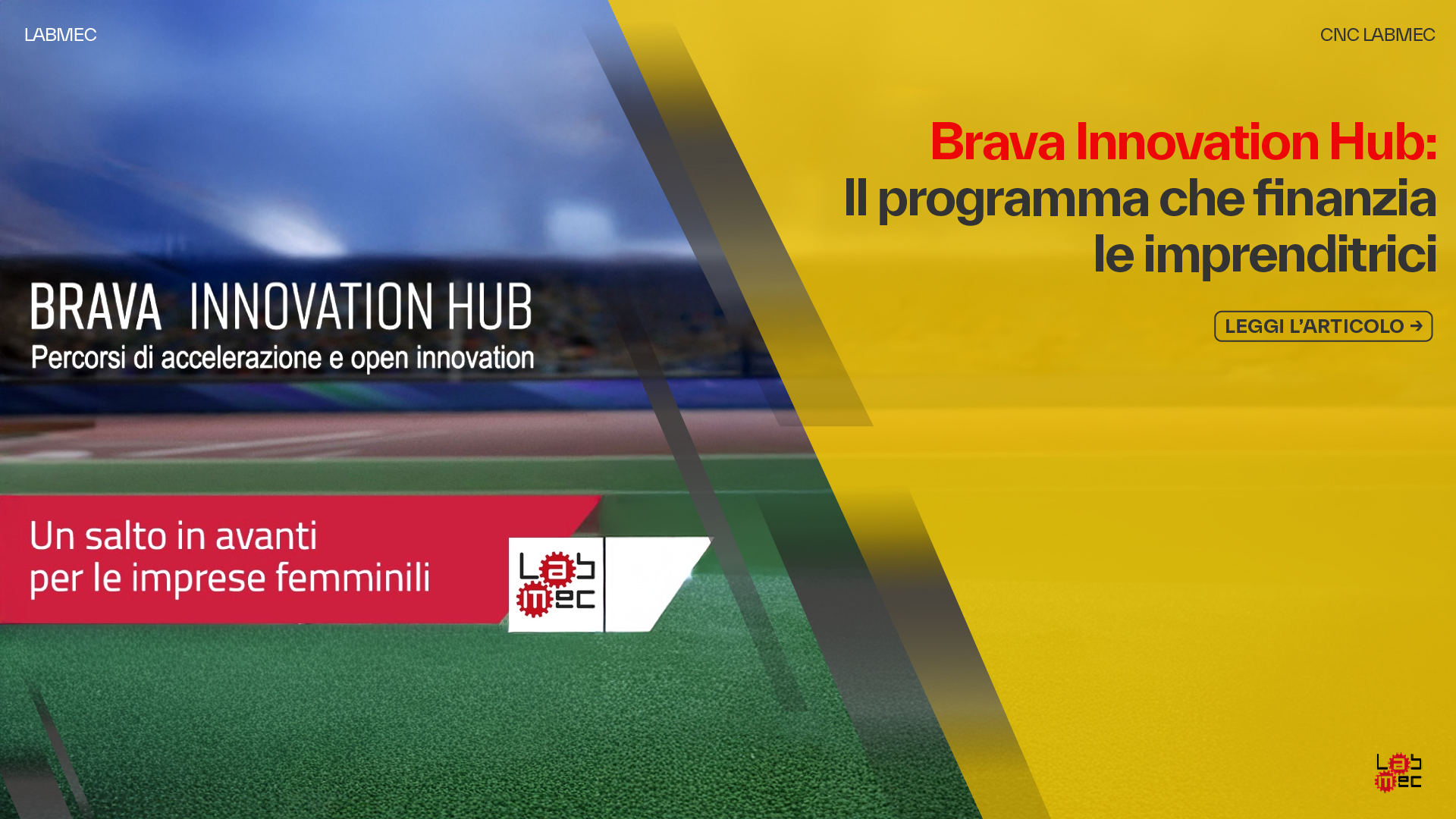 LABMEC

CNC LABMEC

Brava Innovation Hub:
Il programma che finanzia le imprenditrici

LEGGI L'ARTICOLO →

BRAVA INNOVATION HUB
Percorsi di accelerazione e open innovation

Un salto in avanti
per le imprese femminili

Lab mec

Lab mec